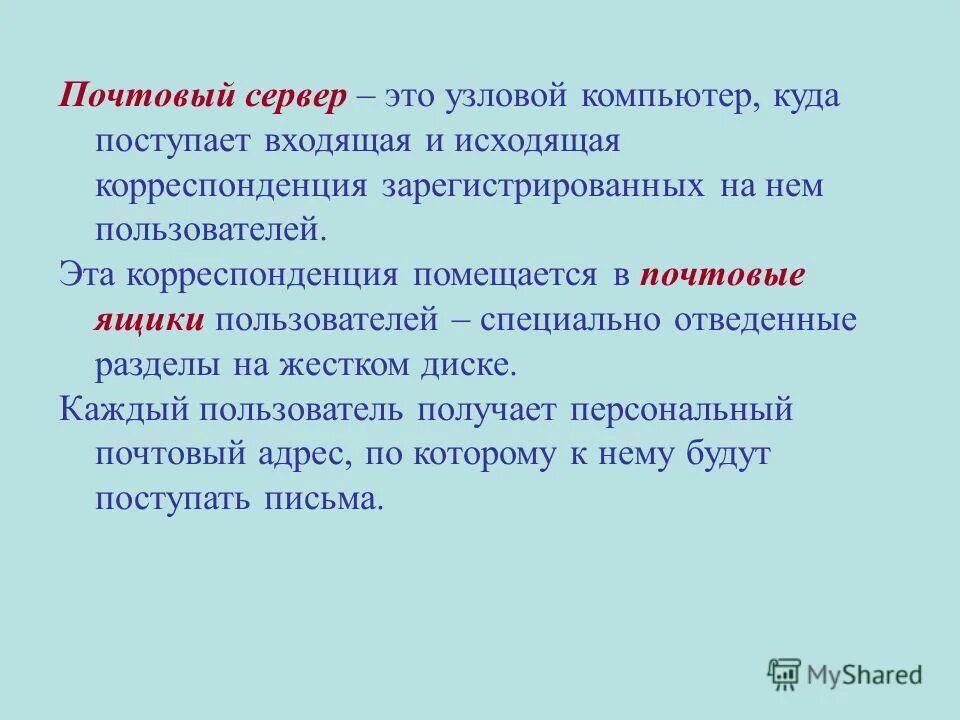 Почтовый сервер – это узловой компьютер, куда поступает входящая и исходящая корреспонденция зарегистрированных на нем пользователей.

Эта корреспонденция помещается в почтовые ящики пользователей – специально отведенные разделы на жестком диске.

Каждый пользователь получает персональный почтовый адрес, по которому к нему будут поступать письма.

MyShared